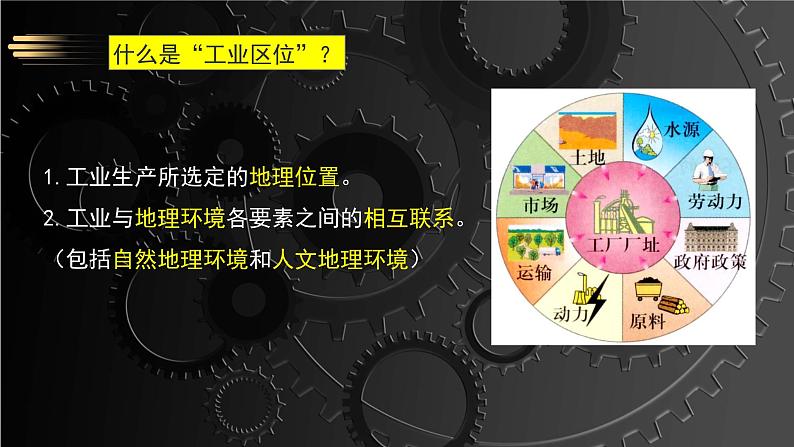 什么是“工业区位”？

1. 工业生产所选定的地理位置。

2. 工业与地理环境各要素之间的相互联系。

（包括自然地理环境和人文地理环境）

土地

水源

劳动力

政府政策

原料

动力

运输

市场

工厂厂址